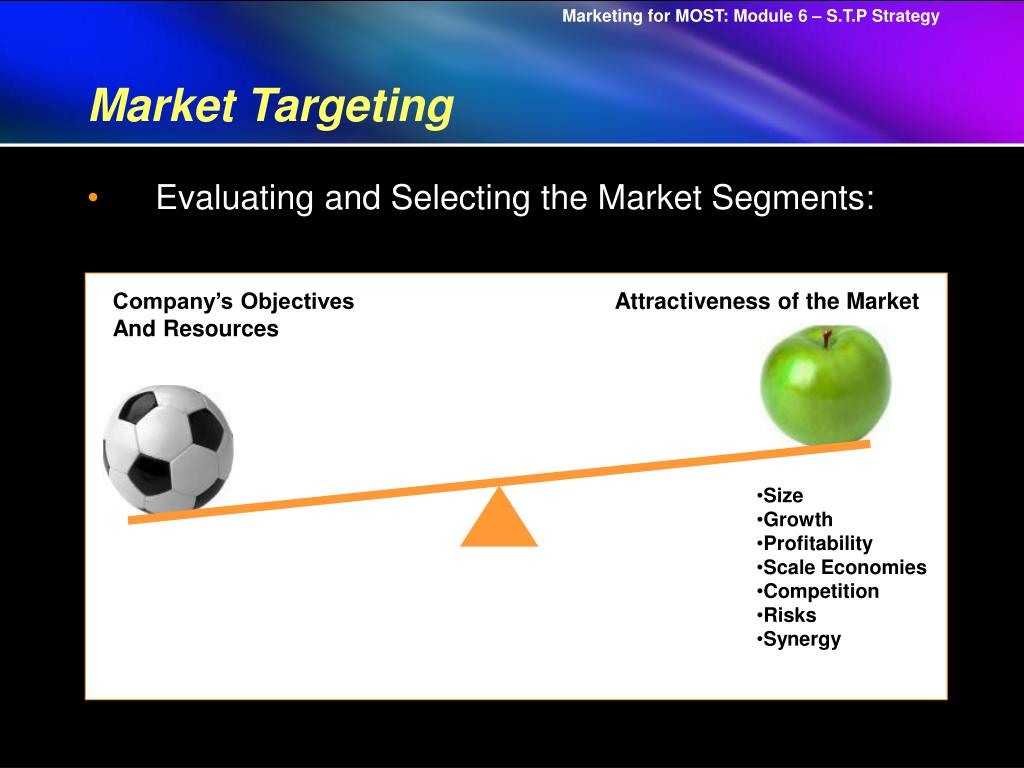 Marketing for MOST: Module 6 – S.T.P Strategy

Market Targeting

• Evaluating and Selecting the Market Segments:

Company's Objectives And Resources

Attractiveness of the Market

•Size
•Growth
•Profitability
•Scale Economies
•Competition
•Risks
•Synergy